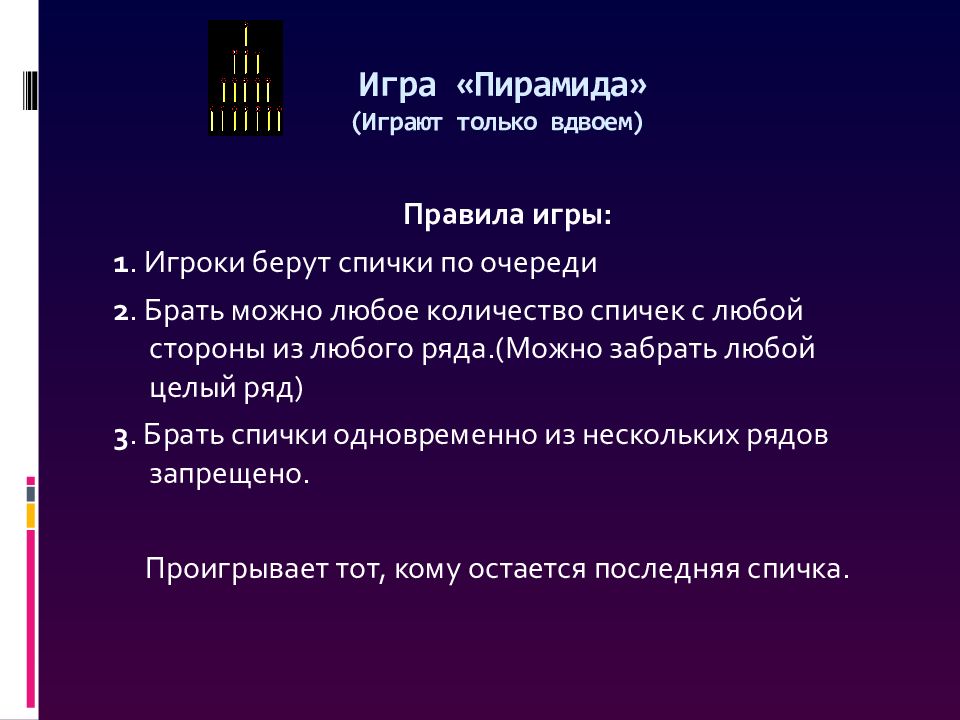 Игра «Пирамида»
(Играют только вдвоем)

Правила игры:

1. Игроки берут спички по очереди

2. Брать можно любое количество спичек с любой стороны из любого ряда.(Можно забрать любой целый ряд)

3. Брать спички одновременно из нескольких рядов запрещено.

Проигрывает тот, кому остается последняя спичка.